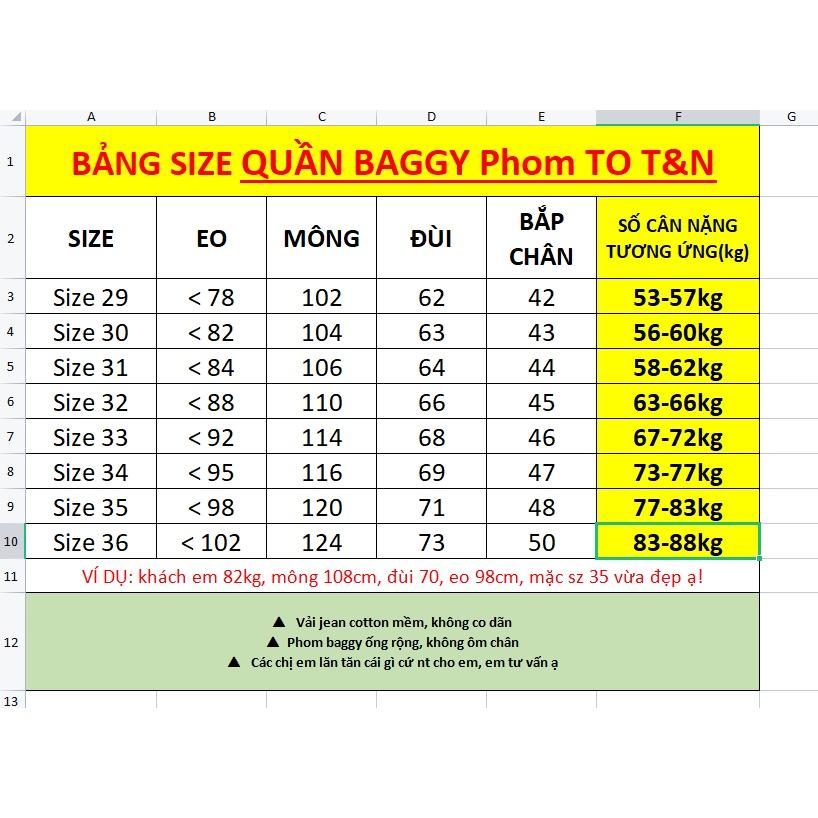 | | A | B | C | D | E | F | G |
|---|---|---|---|---|---|---|---|
| 1 | BẢNG SIZE QUẦN BAGGY Phom TO T&N | | | | | | |
| 2 | SIZE | EO | MÔNG | ĐÙI | BẮP CHÂN | SỐ CÂN NẶNG TƯƠNG ỨNG(kg) | |
| 3 | Size 29 | < 78 | 102 | 62 | 42 | 53-57kg | |
| 4 | Size 30 | < 82 | 104 | 63 | 43 | 56-60kg | |
| 5 | Size 31 | < 84 | 106 | 64 | 44 | 58-62kg | |
| 6 | Size 32 | < 88 | 110 | 66 | 45 | 63-66kg | |
| 7 | Size 33 | < 92 | 114 | 68 | 46 | 67-72kg | |
| 8 | Size 34 | < 95 | 116 | 69 | 47 | 73-77kg | |
| 9 | Size 35 | < 98 | 120 | 71 | 48 | 77-83kg | |
| 10 | Size 36 | < 102 | 124 | 73 | 50 | 83-88kg | |
| 11 | VÍ DỤ: khách em 82kg, mông 108cm, đùi 70, eo 98cm, mặc sz 35 vừa đẹp ạ! | | | | | | |
| 12 | ▲ Vải jean cotton mềm, không co dãn ▲ Phom baggy ống rộng, không ôm chân ▲ Các chị em lăn tăn cái gì cứ nt cho em, em tư vấn ạ | | | | | | |
| 13 | | | | | | | |